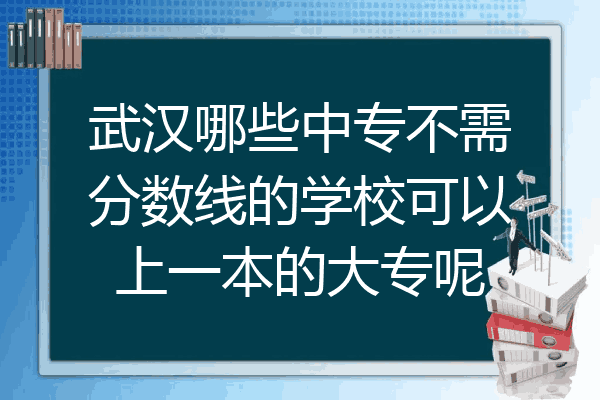 武汉哪些中专不需分数线的学校可以上一本的大专呢